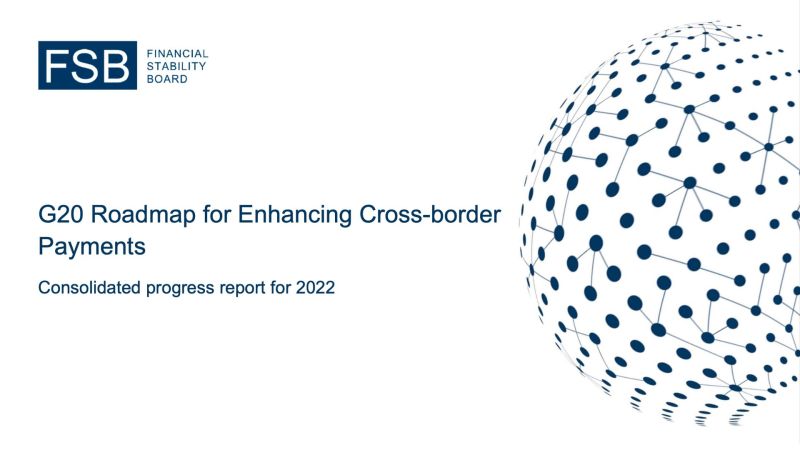 FSB FINANCIAL STABILITY BOARD

G20 Roadmap for Enhancing Cross-border Payments

Consolidated progress report for 2022